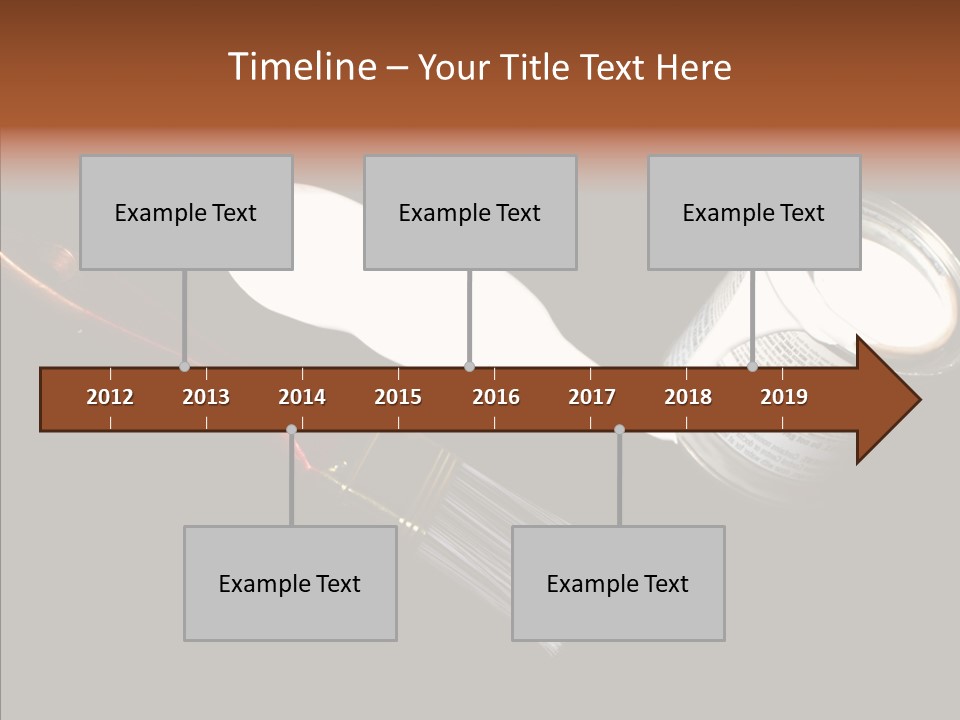 Timeline – Your Title Text Here

Example Text

Example Text

Example Text

2012 2013 2014 2015 2016 2017 2018 2019

Example Text

Example Text